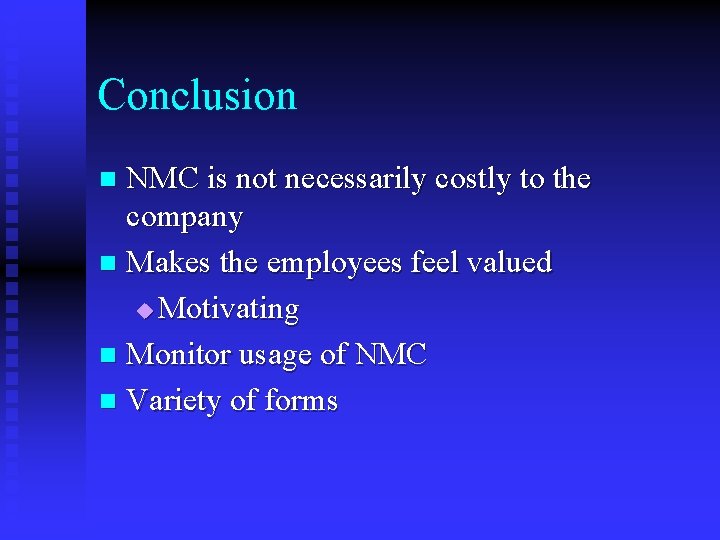 Conclusion

NMC is not necessarily costly to the company

Makes the employees feel valued

Motivating

Monitor usage of NMC

Variety of forms